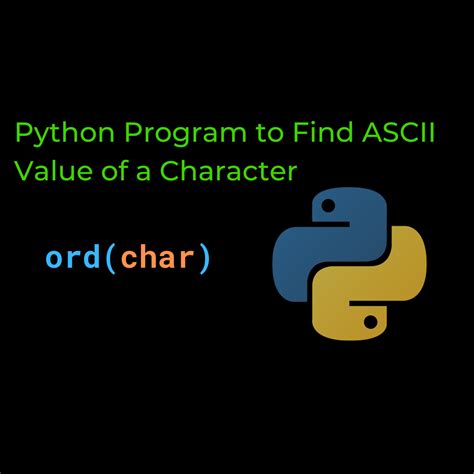 Python Program to Find ASCII Value of a Character

ord(char)